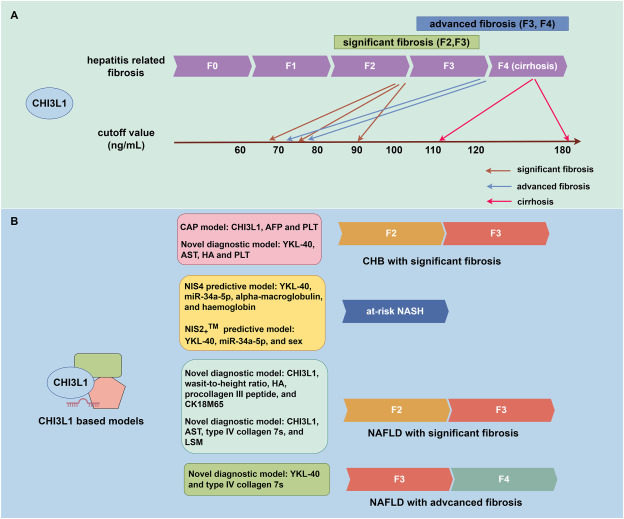 A

advanced fibrosis (F3, F4)

significant fibrosis (F2,F3)

hepatitis related fibrosis

F0 F1 F2 F3 F4 (cirrhosis)

CHI3L1

cutoff value (ng/mL)

60 70 80 90 100 110 120 180

significant fibrosis

advanced fibrosis

cirrhosis

B

CAP model: CHI3L1, AFP and PLT

Novel diagnostic model: YKL-40, AST, HA and PLT

F2 F3

CHB with significant fibrosis

NIS4 predictive model: YKL-40, miR-34a-5p, alpha-macroglobulin, and haemoglobin

NIS2+$^{TM}$ predictive model: YKL-40, miR-34a-5p, and sex

at-risk NASH

CHI3L1

CHI3L1 based models

Novel diagnostic model: CHI3L1, wasit-to-height ratio, HA, procollagen III peptide, and CK18M65

Novel diagnostic model: CHI3L1, AST, type IV collagen 7s, and LSM

F2 F3

NAFLD with significant fibrosis

Novel diagnostic model: YKL-40 and type IV collagen 7s

F3 F4

NAFLD with advcanced fibrosis